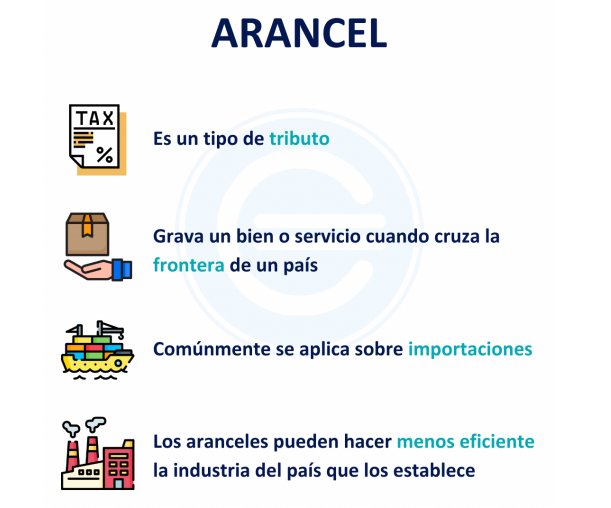 ARANCEL

TAX
%

Es un tipo de tributo

Grava un bien o servicio cuando cruza la frontera de un país

Comúnmente se aplica sobre importaciones

Los aranceles pueden hacer menos eficiente la industria del país que los establece